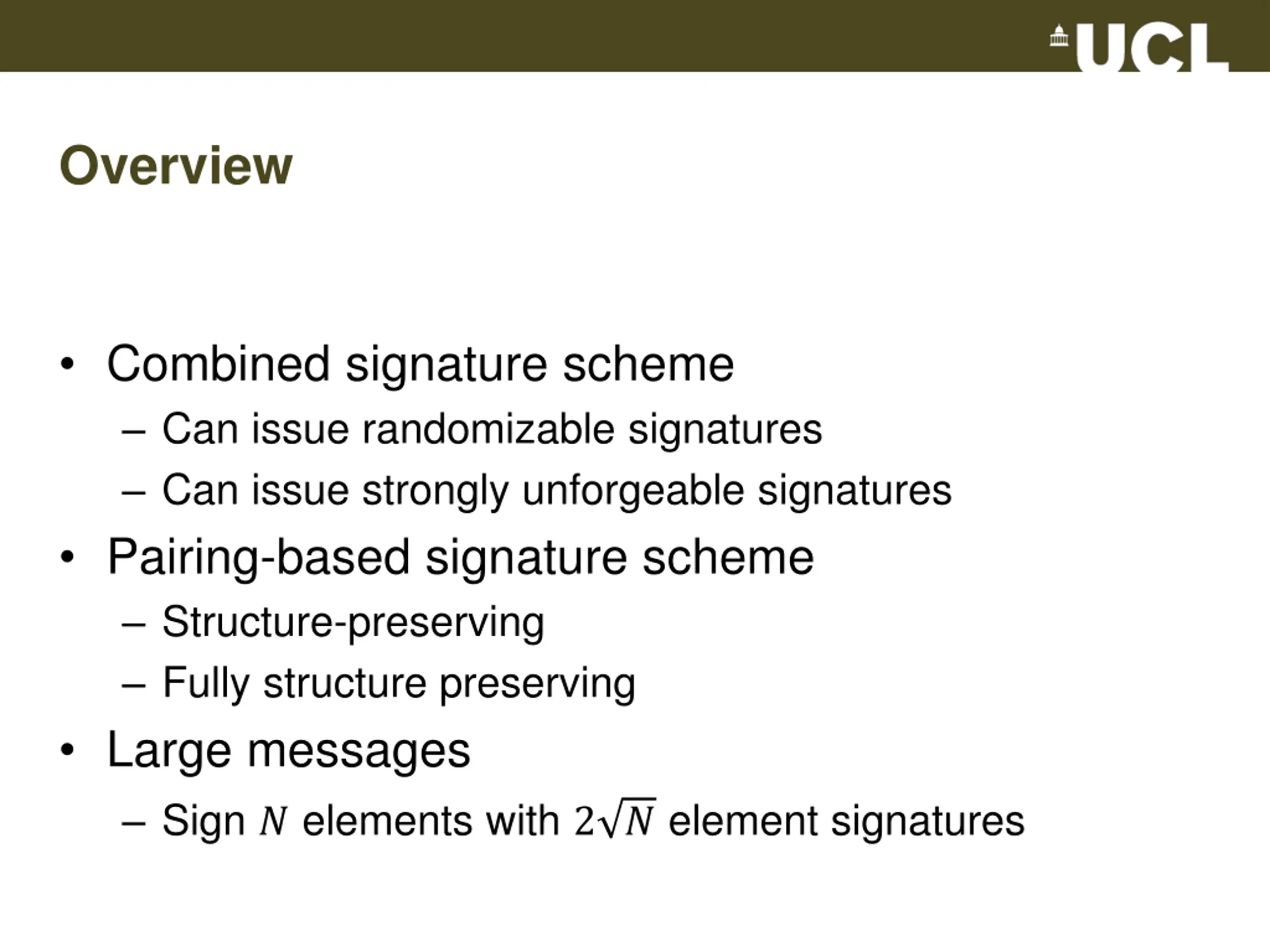 UCL

Overview

• Combined signature scheme
– Can issue randomizable signatures
– Can issue strongly unforgeable signatures
• Pairing-based signature scheme
– Structure-preserving
– Fully structure preserving
• Large messages
– Sign $N$ elements with $2\sqrt{N}$ element signatures